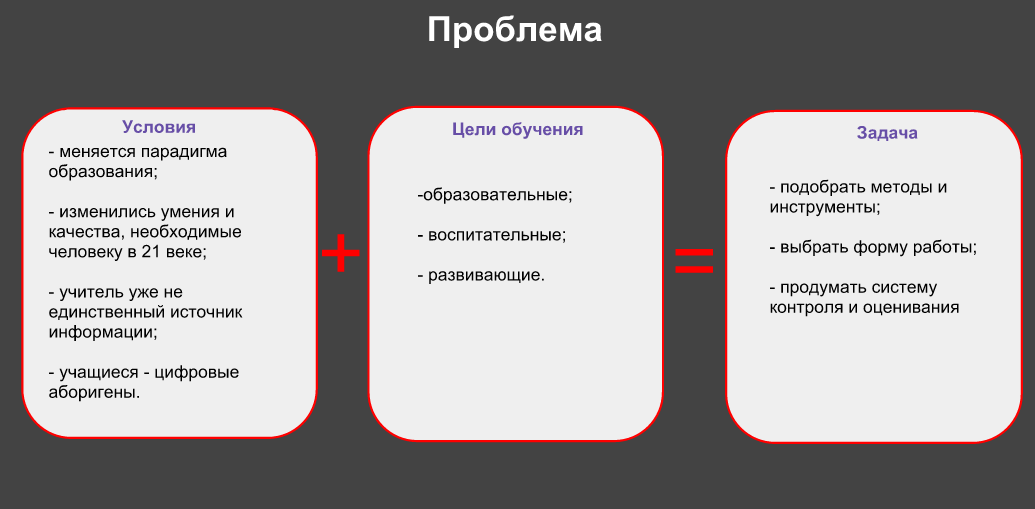 Проблема

Условия

- меняется парадигма образования;

- изменились умения и качества, необходимые человеку в 21 веке;

- учитель уже не единственный источник информации;

- учащиеся - цифровые аборигены.

+

Цели обучения

-образовательные;

- воспитательные;

- развивающие.

=

Задача

- подобрать методы и инструменты;

- выбрать форму работы;

- продумать систему контроля и оценивания